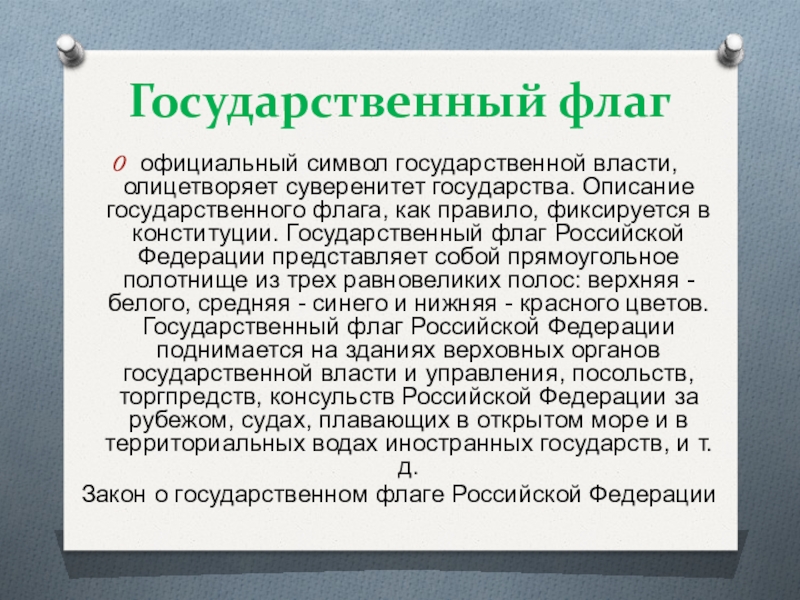 Государственный флаг

официальный символ государственной власти, олицетворяет суверенитет государства. Описание государственного флага, как правило, фиксируется в конституции. Государственный флаг Российской Федерации представляет собой прямоугольное полотнище из трех равновеликих полос: верхняя - белого, средняя - синего и нижняя - красного цветов. Государственный флаг Российской Федерации поднимается на зданиях верховных органов государственной власти и управления, посольств, торгпредств, консульств Российской Федерации за рубежом, судах, плавающих в открытом море и в территориальных водах иностранных государств, и т. д.

Закон о государственном флаге Российской Федерации